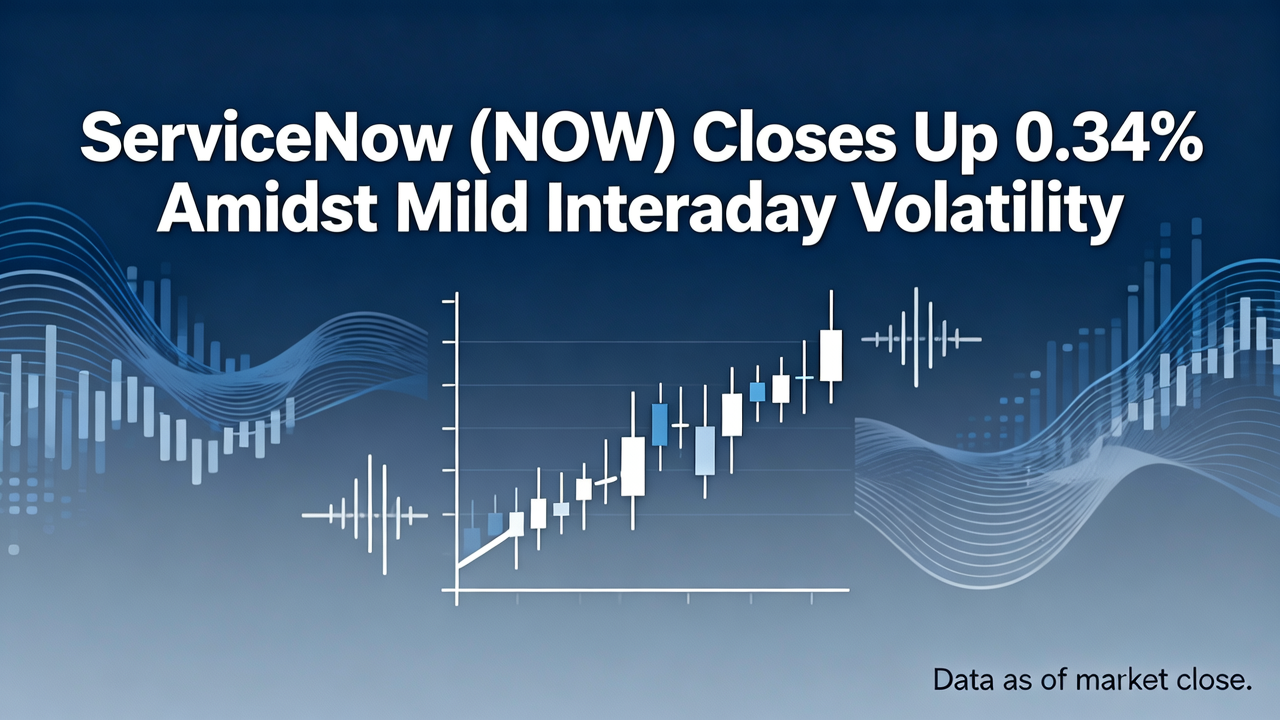 ServiceNow (NOW) Closes Up 0.34% Amidst Mild Interaday Volatility

Data as of market close.